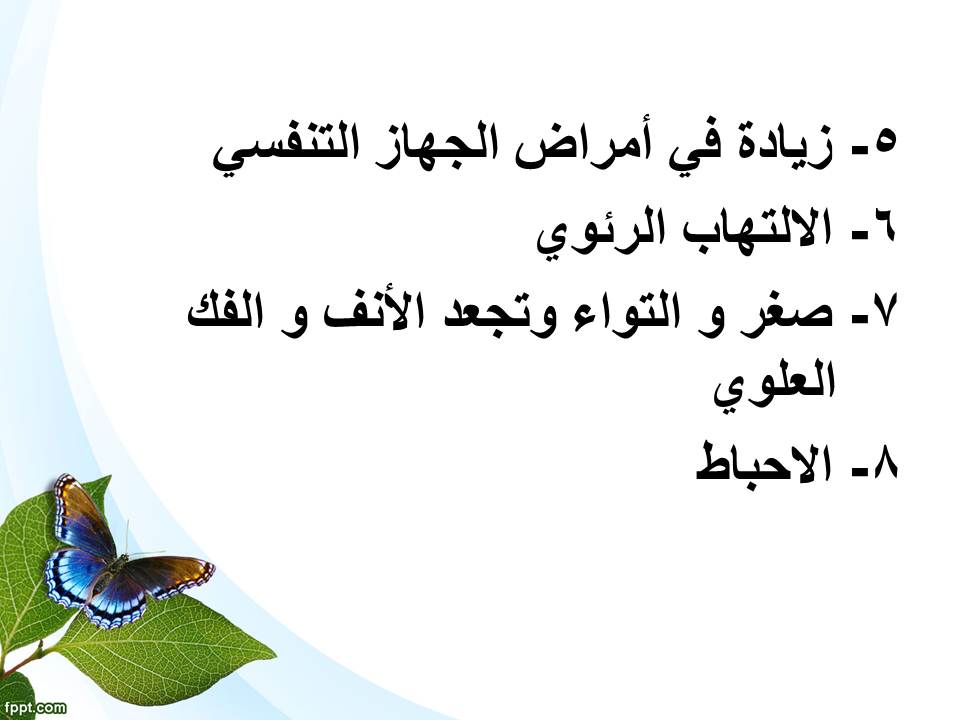 ٥- زيادة في أمراض الجهاز التنفسي
٦- الالتهاب الرئوي
٧- صغر و التواء وتجعد الأنف و الفك العلوي
٨- الاحباط

fppt.com